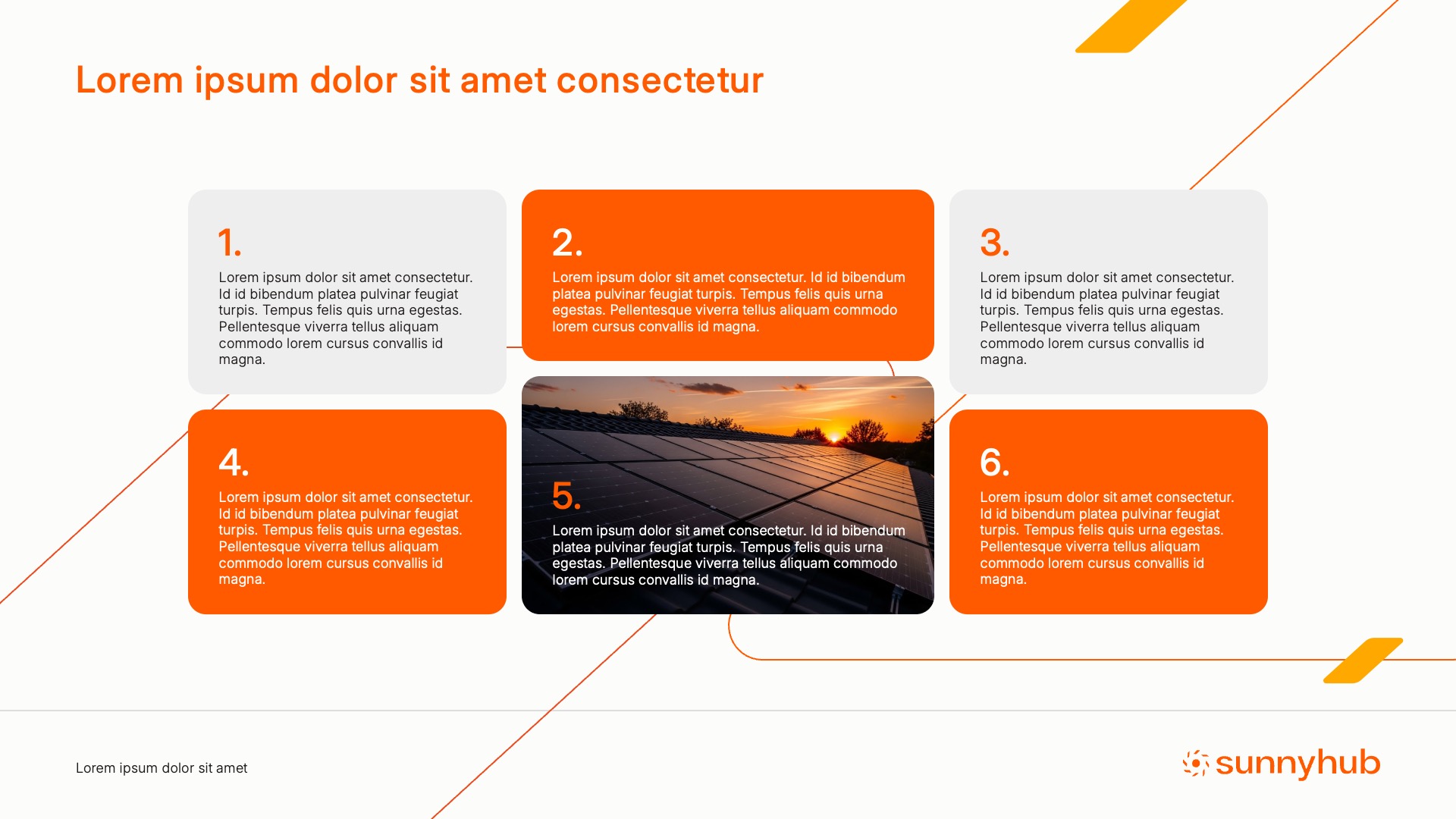 Lorem ipsum dolor sit amet consectetur

1.
Lorem ipsum dolor sit amet consectetur. Id id bibendum platea pulvinar feugiat turpis. Tempus felis quis urna egestas. Pellentesque viverra tellus aliquam commodo lorem cursus convallis id magna.

2.
Lorem ipsum dolor sit amet consectetur. Id id bibendum platea pulvinar feugiat turpis. Tempus felis quis urna egestas. Pellentesque viverra tellus aliquam commodo lorem cursus convallis id magna.

3.
Lorem ipsum dolor sit amet consectetur. Id id bibendum platea pulvinar feugiat turpis. Tempus felis quis urna egestas. Pellentesque viverra tellus aliquam commodo lorem cursus convallis id magna.

4.
Lorem ipsum dolor sit amet consectetur. Id id bibendum platea pulvinar feugiat turpis. Tempus felis quis urna egestas. Pellentesque viverra tellus aliquam commodo lorem cursus convallis id magna.

5.
Lorem ipsum dolor sit amet consectetur. Id id bibendum platea pulvinar feugiat turpis. Tempus felis quis urna egestas. Pellentesque viverra tellus aliquam commodo lorem cursus convallis id magna.

6.
Lorem ipsum dolor sit amet consectetur. Id id bibendum platea pulvinar feugiat turpis. Tempus felis quis urna egestas. Pellentesque viverra tellus aliquam commodo lorem cursus convallis id magna.

Lorem ipsum dolor sit amet

sunnyhub